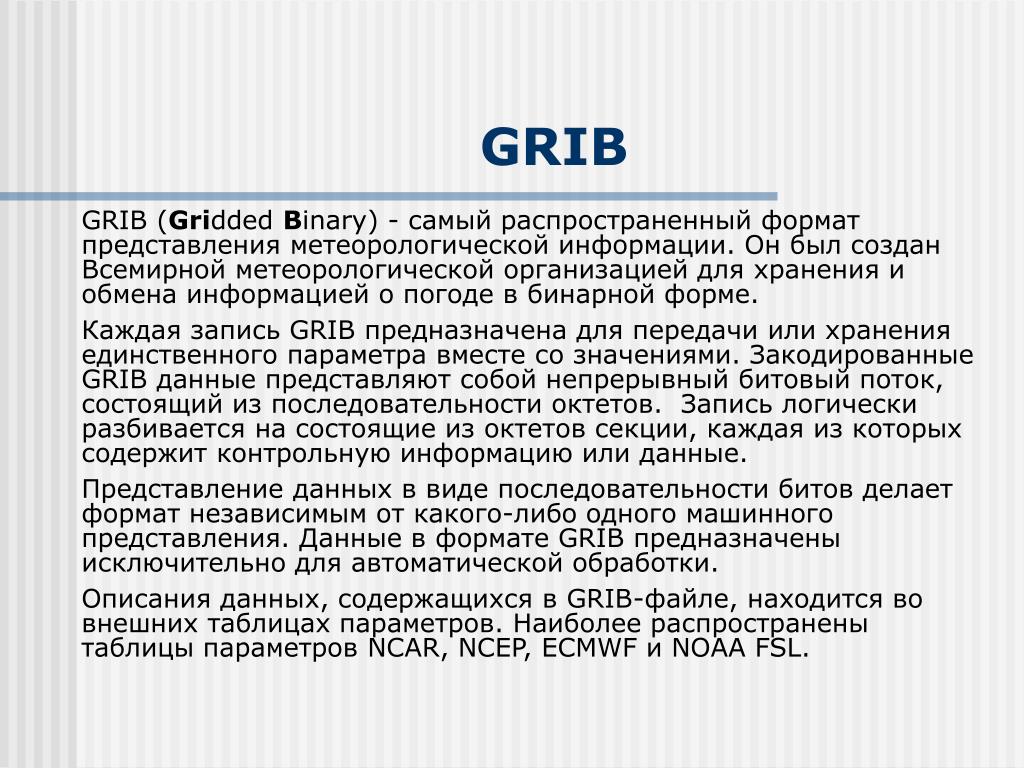 GRIB

GRIB (Gridded Binary) - самый распространенный формат представления метеорологической информации. Он был создан Всемирной метеорологической организацией для хранения и обмена информацией о погоде в бинарной форме.

Каждая запись GRIB предназначена для передачи или хранения единственного параметра вместе со значениями. Закодированные GRIB данные представляют собой непрерывный битовый поток, состоящий из последовательности октетов. Запись логически разбивается на состоящие из октетов секции, каждая из которых содержит контрольную информацию или данные.

Представление данных в виде последовательности битов делает формат независимым от какого-либо одного машинного представления. Данные в формате GRIB предназначены исключительно для автоматической обработки.

Описания данных, содержащихся в GRIB-файле, находится во внешних таблицах параметров. Наиболее распространены таблицы параметров NCAR, NCEP, ECMWF и NOAA FSL.